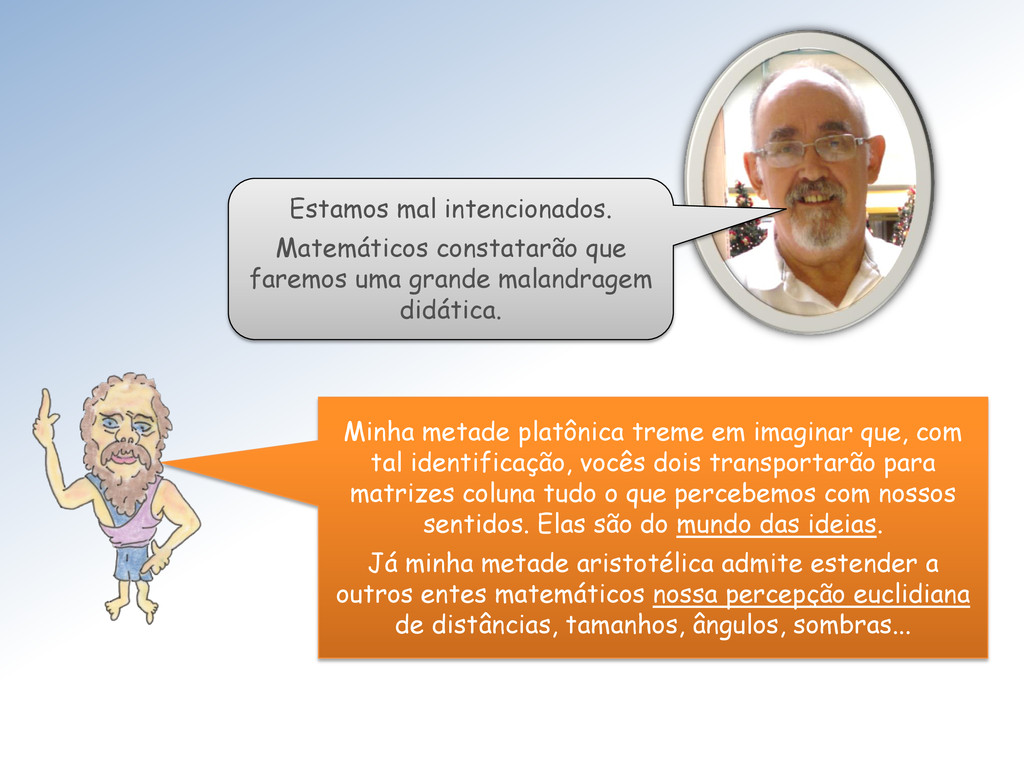 Estamos mal intencionados.

Matemáticos constatarão que faremos uma grande malandragem didática.

Minha metade platônica treme em imaginar que, com tal identificação, vocês dois transportarão para matrizes coluna tudo o que percebemos com nossos sentidos. Elas são do mundo das ideias.

Já minha metade aristotélica admite estender a outros entes matemáticos nossa percepção euclidiana de distâncias, tamanhos, ângulos, sombras...